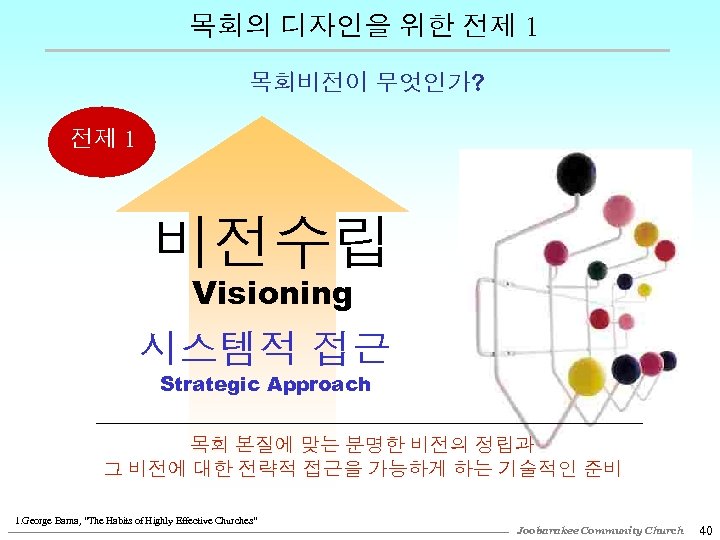 목회의 디자인을 위한 전제 1

목회비전이 무엇인가?

전제 1

비전수립
Visioning

시스템적 접근
Strategic Approach

목회 본질에 맞는 분명한 비전의 정립과
그 비전에 대한 전략적 접근을 가능하게 하는 기술적인 준비

1.George Barna, "The Habits of Highly Effective Churches"

Joobarakee Community Church 40